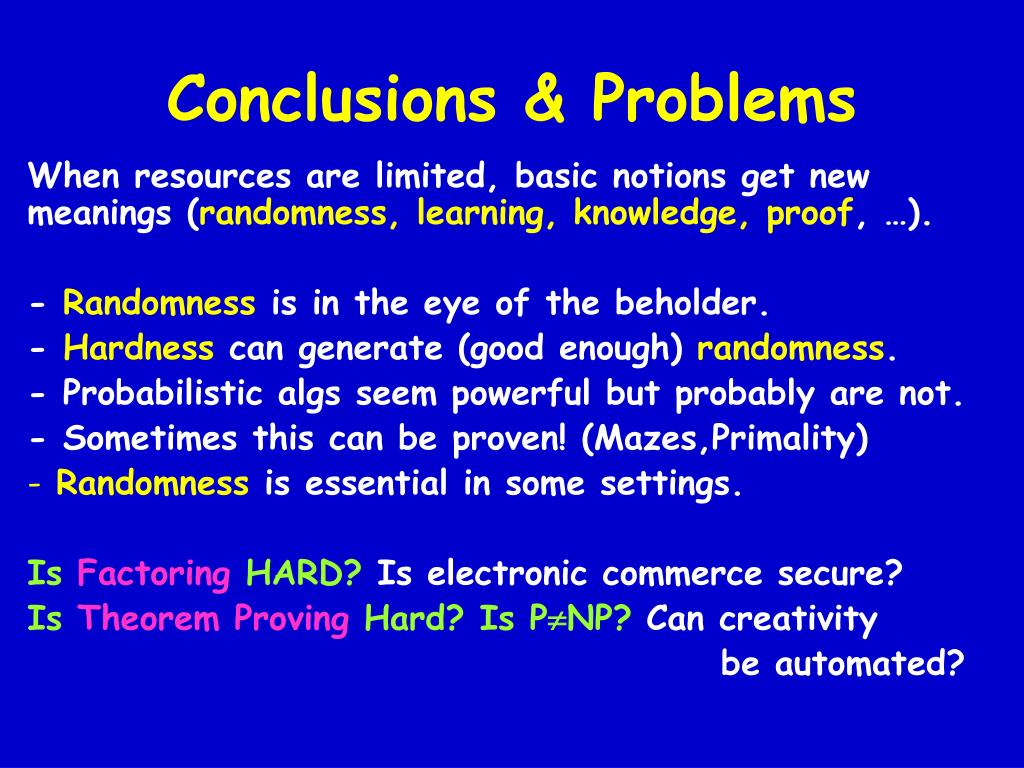 Conclusions & Problems

When resources are limited, basic notions get new meanings (randomness, learning, knowledge, proof, …).

- Randomness is in the eye of the beholder.
- Hardness can generate (good enough) randomness.
- Probabilistic algs seem powerful but probably are not.
- Sometimes this can be proven! (Mazes,Primality)
- Randomness is essential in some settings.

Is Factoring HARD? Is electronic commerce secure?
Is Theorem Proving Hard? Is $P \neq NP$? Can creativity be automated?